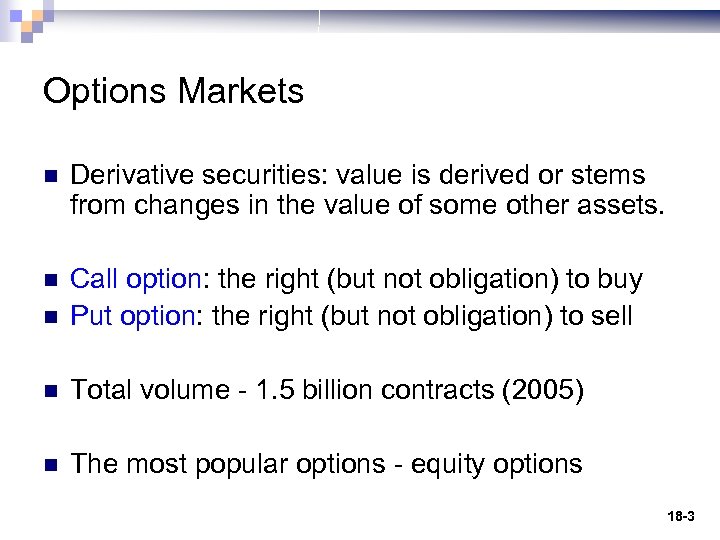 Options Markets

Derivative securities: value is derived or stems from changes in the value of some other assets.

Call option: the right (but not obligation) to buy

Put option: the right (but not obligation) to sell

Total volume - 1.5 billion contracts (2005)

The most popular options - equity options

18-3